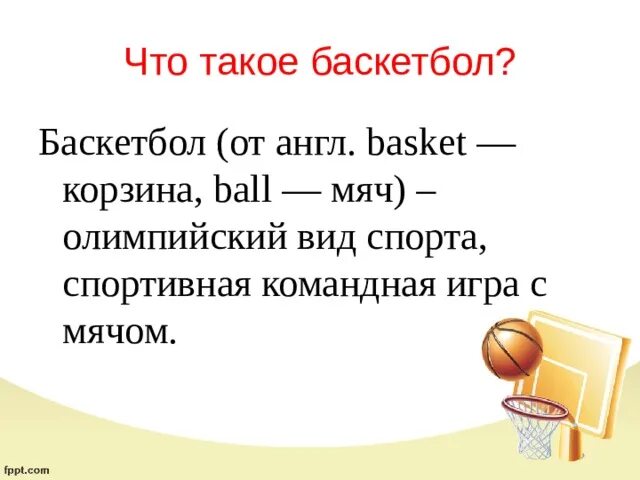 Что такое баскетбол?

Баскетбол (от англ. basket — корзина, ball — мяч) – олимпийский вид спорта, спортивная командная игра с мячом.

fppt.com